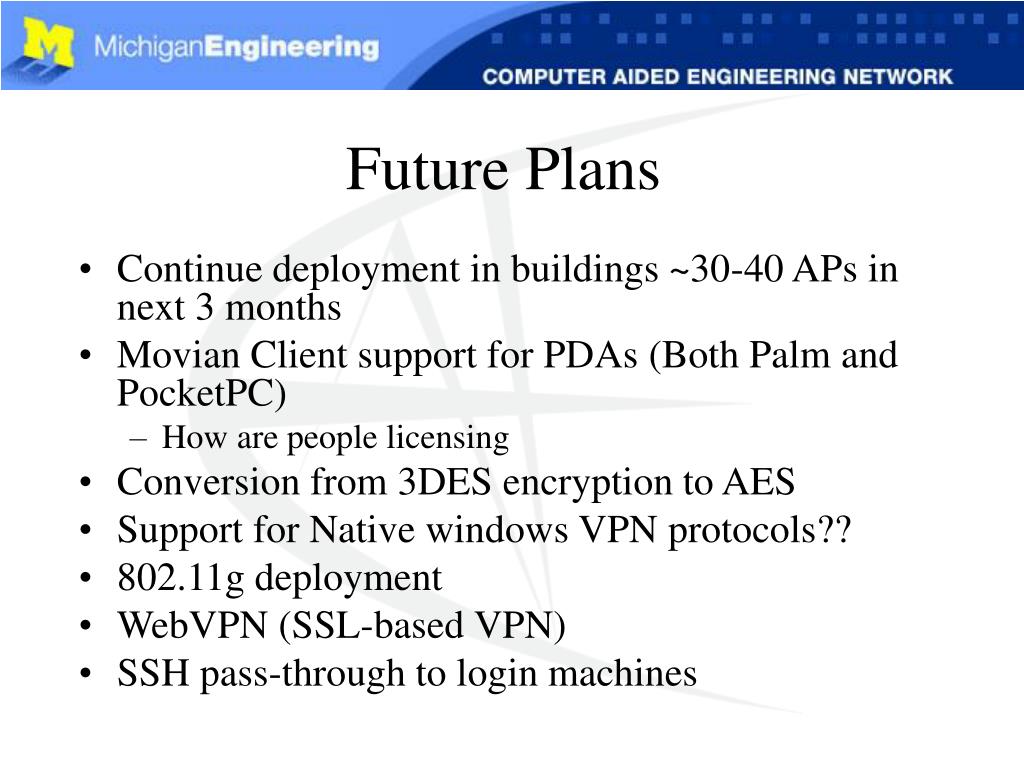 M MichiganEngineering

COMPUTER AIDED ENGINEERING NETWORK

Future Plans

• Continue deployment in buildings ~30-40 APs in next 3 months
• Movian Client support for PDAs (Both Palm and PocketPC)
– How are people licensing
• Conversion from 3DES encryption to AES
• Support for Native windows VPN protocols??
• 802.11g deployment
• WebVPN (SSL-based VPN)
• SSH pass-through to login machines